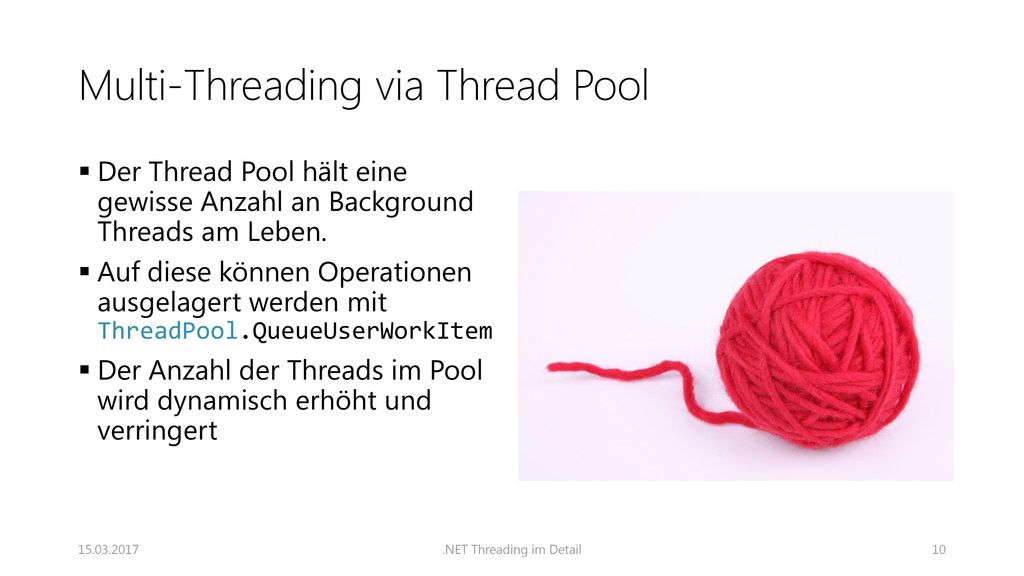 Multi-Threading via Thread Pool

▪ Der Thread Pool hält eine gewisse Anzahl an Background Threads am Leben.

▪ Auf diese können Operationen ausgelagert werden mit ThreadPool.QueueUserWorkItem

▪ Der Anzahl der Threads im Pool wird dynamisch erhöht und verringert

15.03.2017

.NET Threading im Detail

10